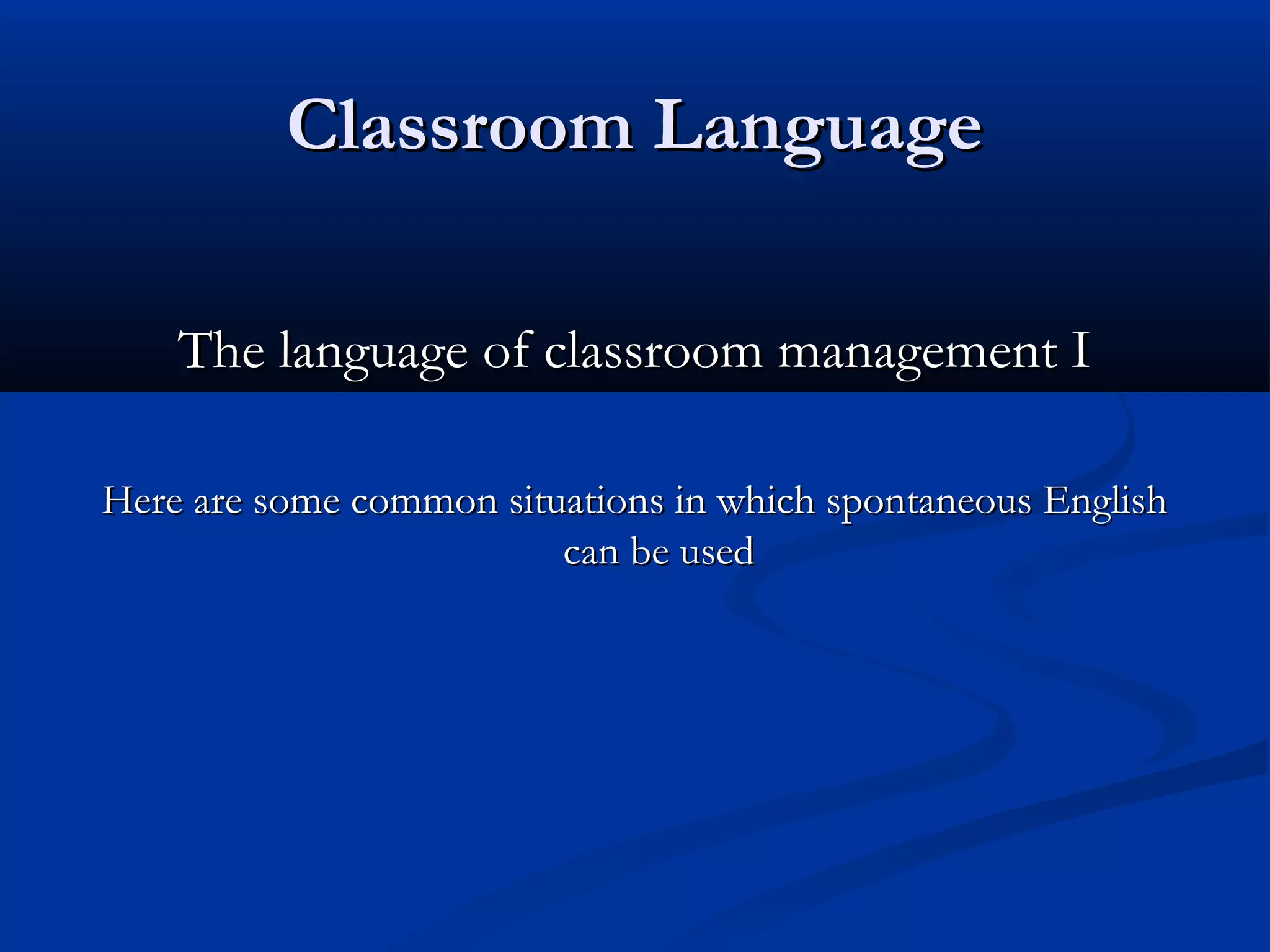 Classroom Language

The language of classroom management I

Here are some common situations in which spontaneous English can be used